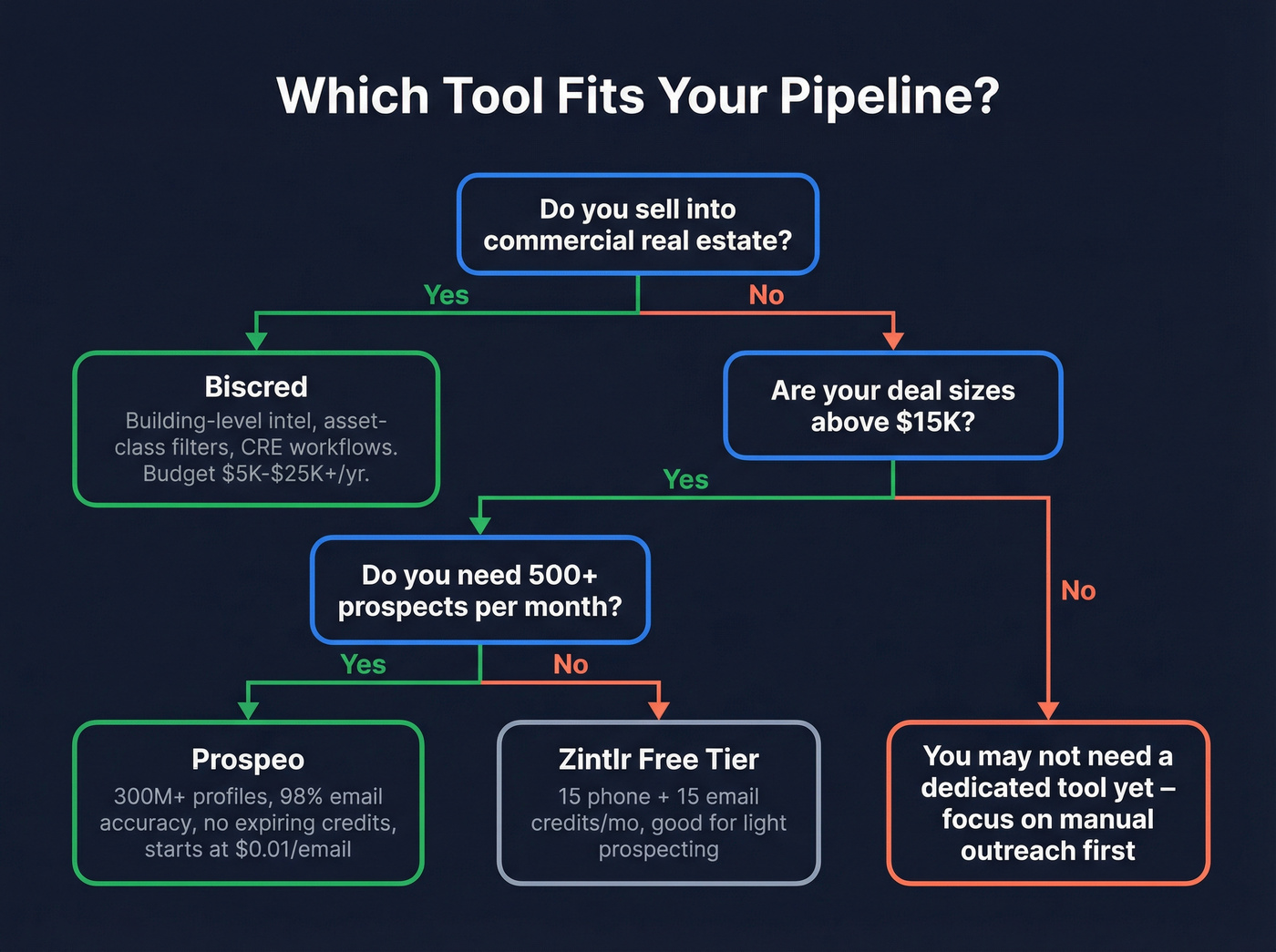 Which Tool Fits Your Pipeline?

Do you sell into commercial real estate?

Yes

No

Biscred

Building-level intel, asset-class filters, CRE workflows. Budget $5K-$25K+/yr.

Are your deal sizes above $15K?

Yes

No

Do you need 500+ prospects per month?

Yes

No

Prospeo

300M+ profiles, 98% email accuracy, no expiring credits, starts at $0.01/email

Zintlr Free Tier

15 phone + 15 email credits/mo, good for light prospecting

You may not need a dedicated tool yet – focus on manual outreach first